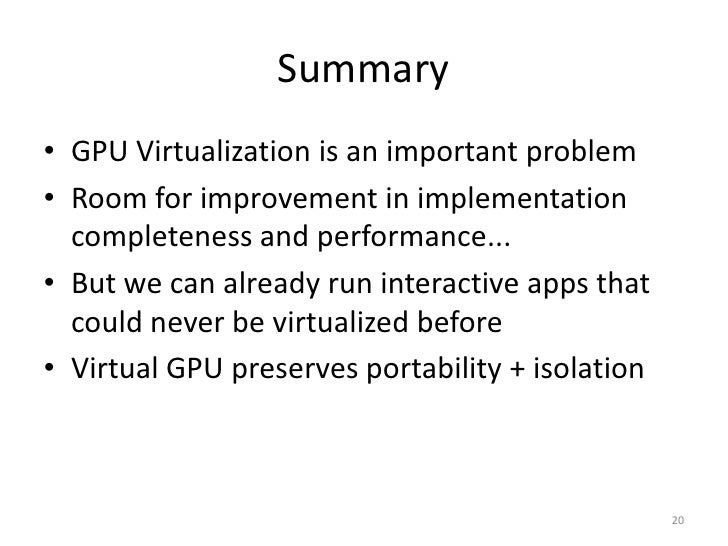 Summary

• GPU Virtualization is an important problem
• Room for improvement in implementation completeness and performance...
• But we can already run interactive apps that could never be virtualized before
• Virtual GPU preserves portability + isolation

20